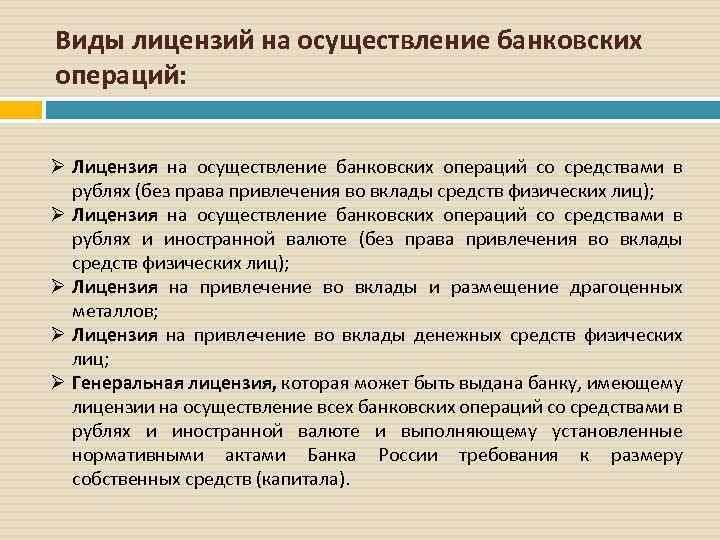 Виды лицензий на осуществление банковских операций:

➢ Лицензия на осуществление банковских операций со средствами в рублях (без права привлечения во вклады средств физических лиц);
➢ Лицензия на осуществление банковских операций со средствами в рублях и иностранной валюте (без права привлечения во вклады средств физических лиц);
➢ Лицензия на привлечение во вклады и размещение драгоценных металлов;
➢ Лицензия на привлечение во вклады денежных средств физических лиц;
➢ Генеральная лицензия, которая может быть выдана банку, имеющему лицензии на осуществление всех банковских операций со средствами в рублях и иностранной валюте и выполняющему установленные нормативными актами Банка России требования к размеру собственных средств (капитала).